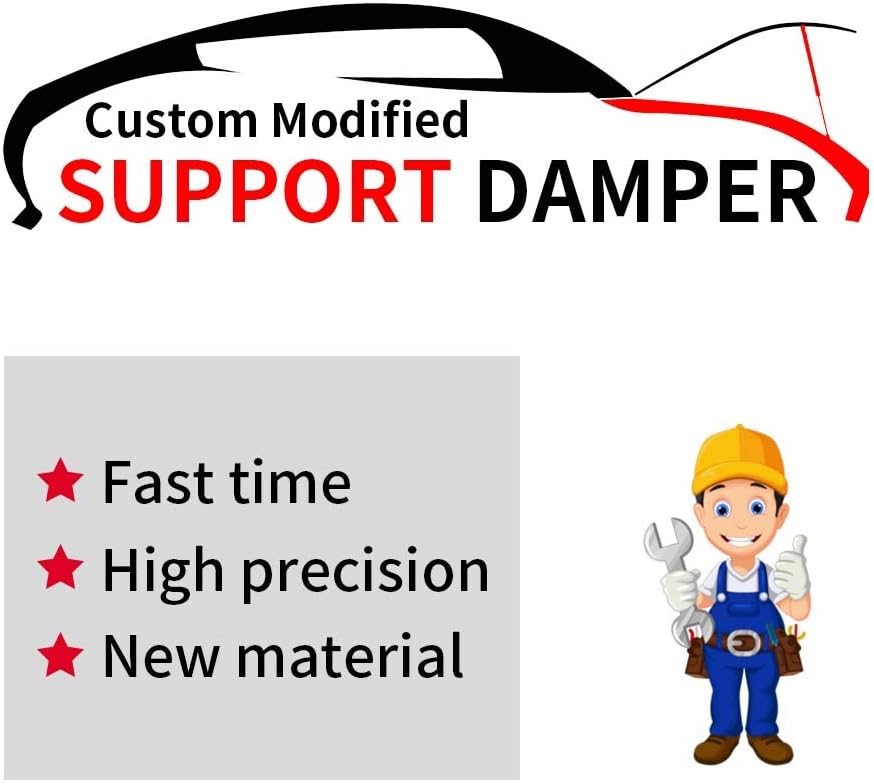 Custom Modified
SUPPORT DAMPER

★ Fast time
★ High precision
★ New material